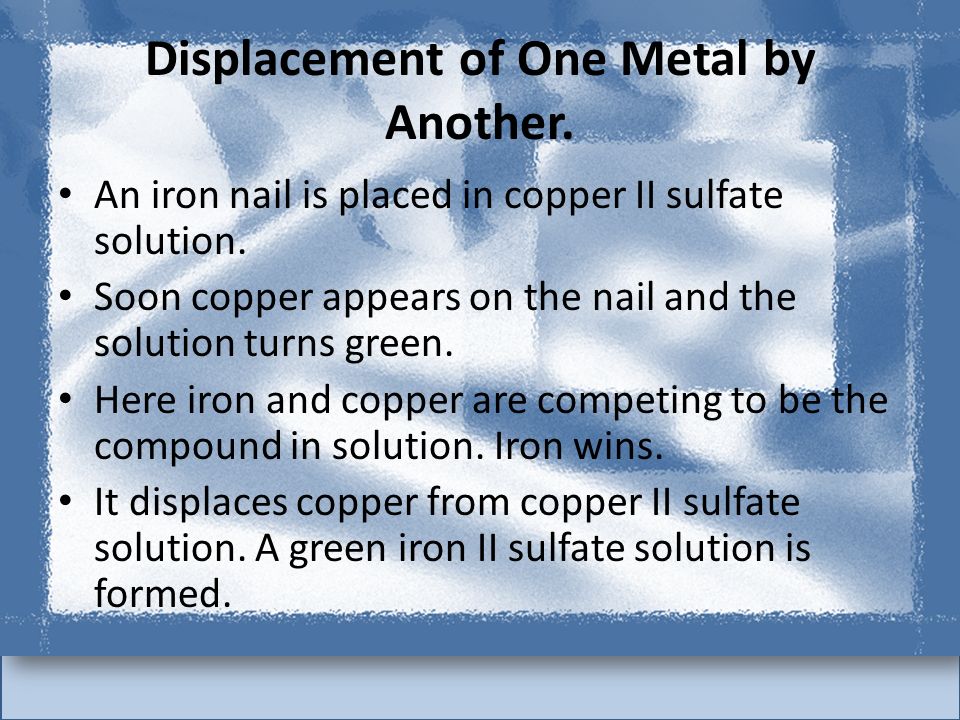 Displacement of One Metal by Another.

• An iron nail is placed in copper II sulfate solution.

• Soon copper appears on the nail and the solution turns green.

• Here iron and copper are competing to be the compound in solution. Iron wins.

• It displaces copper from copper II sulfate solution. A green iron II sulfate solution is formed.